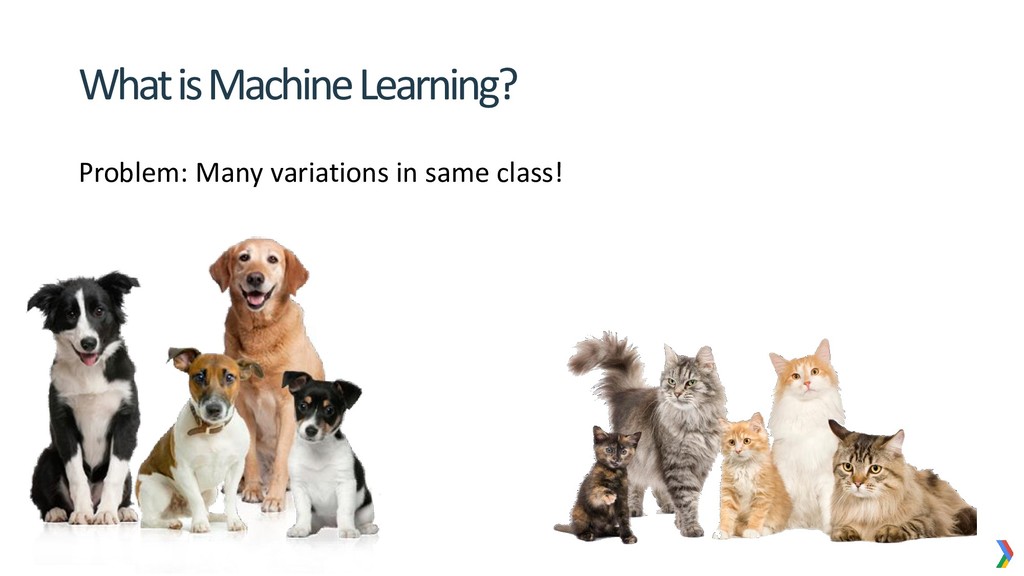 What is Machine Learning?

Problem: Many variations in same class!